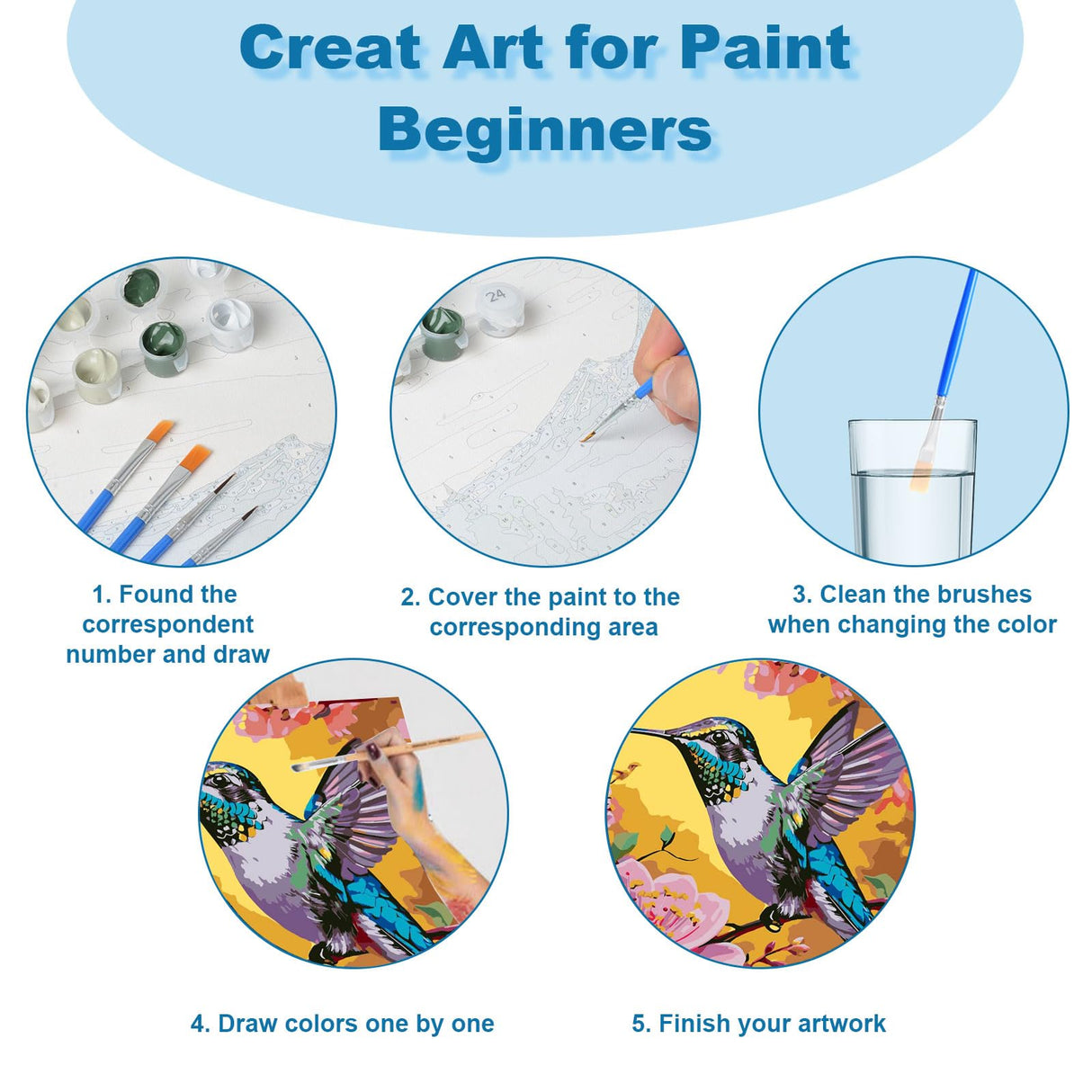 Creat Art for Paint Beginners

24

1. Found the correspondent number and draw

2. Cover the paint to the corresponding area

3. Clean the brushes when changing the color

4. Draw colors one by one

5. Finish your artwork